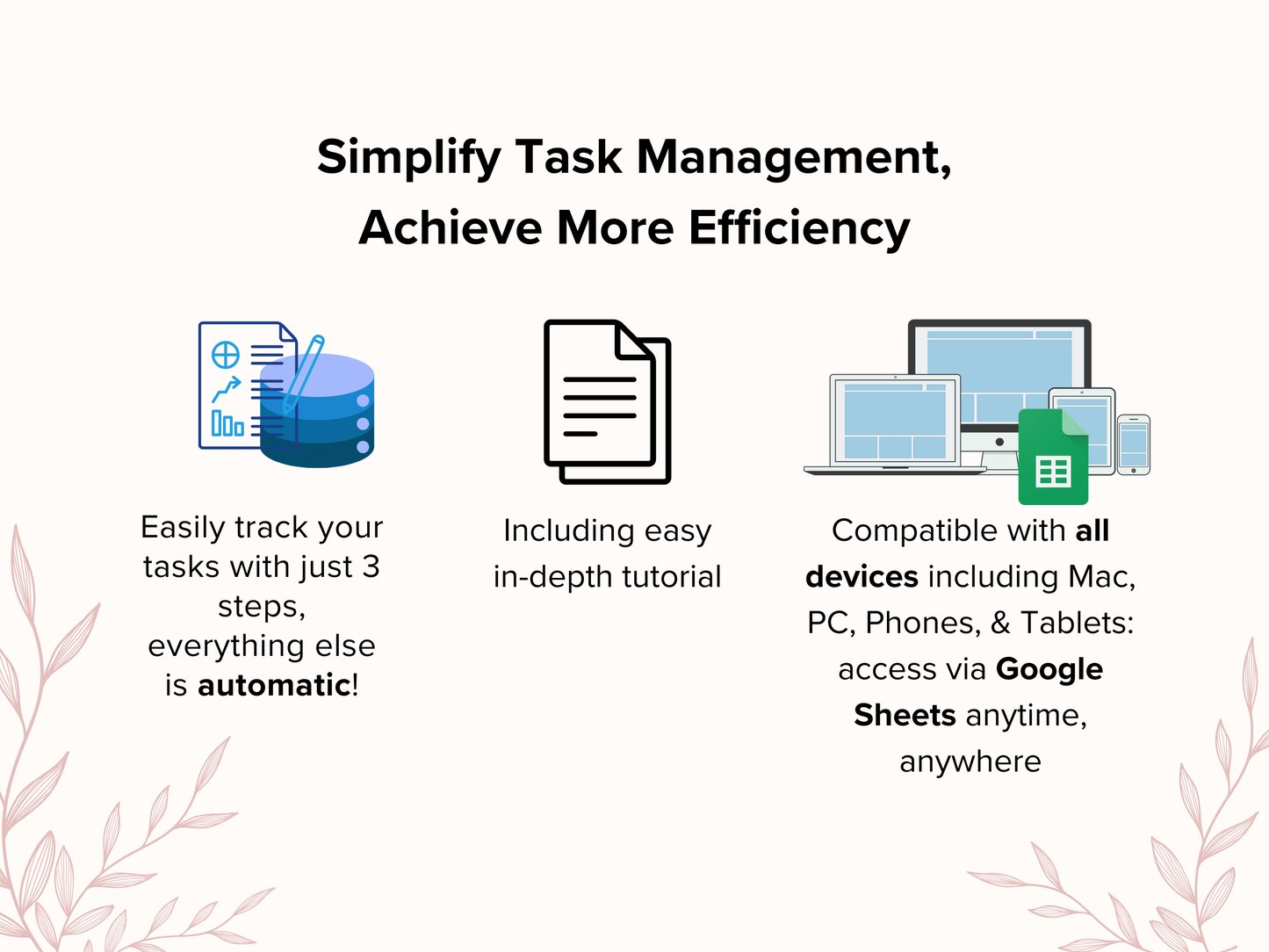 Simplify Task Management,
Achieve More Efficiency

Easily track your tasks with just 3 steps, everything else is automatic!

Including easy in-depth tutorial

Compatible with all devices including Mac, PC, Phones, & Tablets: access via Google Sheets anytime, anywhere